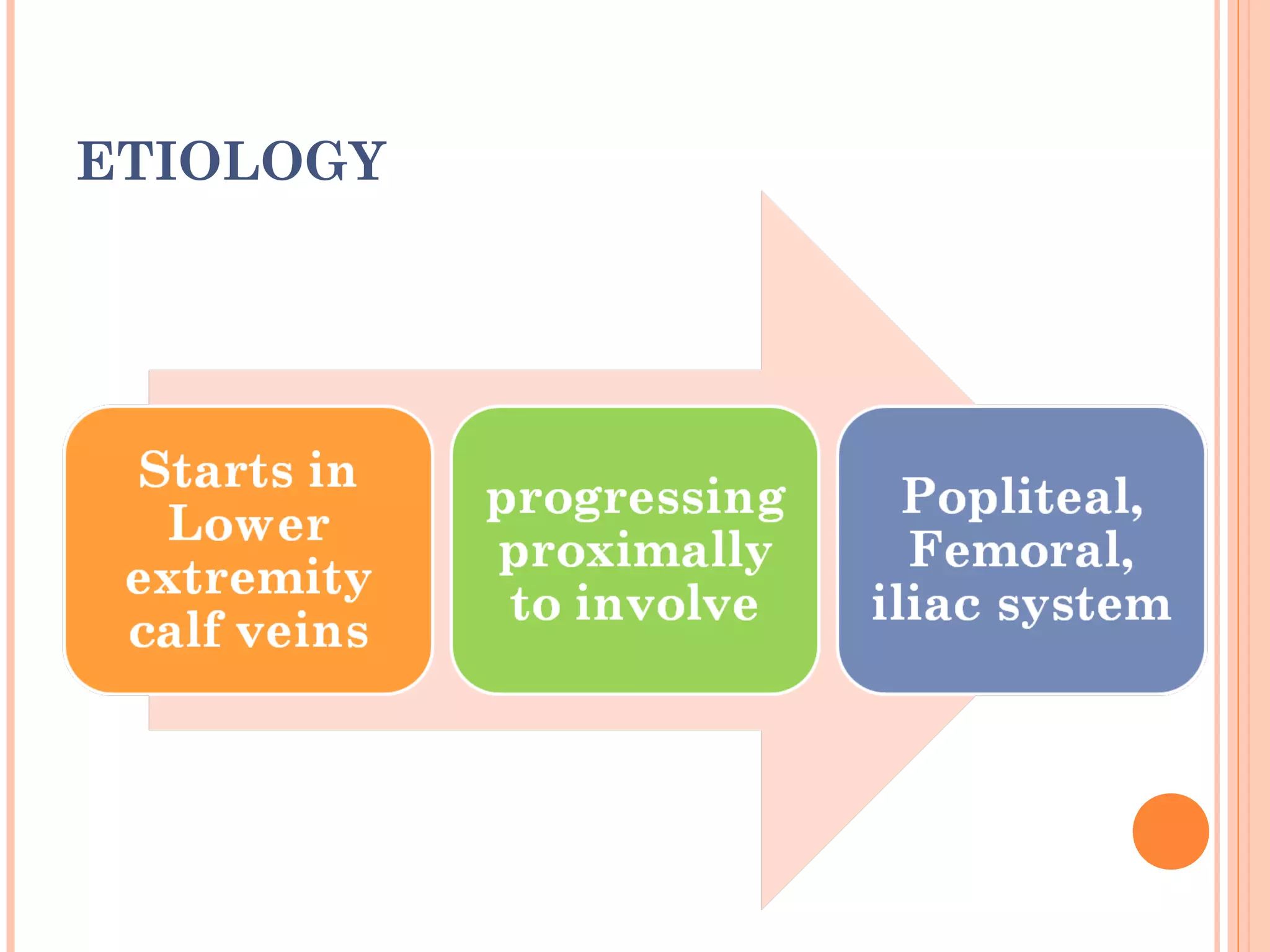 ETIOLOGY

Starts in Lower extremity calf veins

progressing proximally to involve

Popliteal, Femoral, iliac system